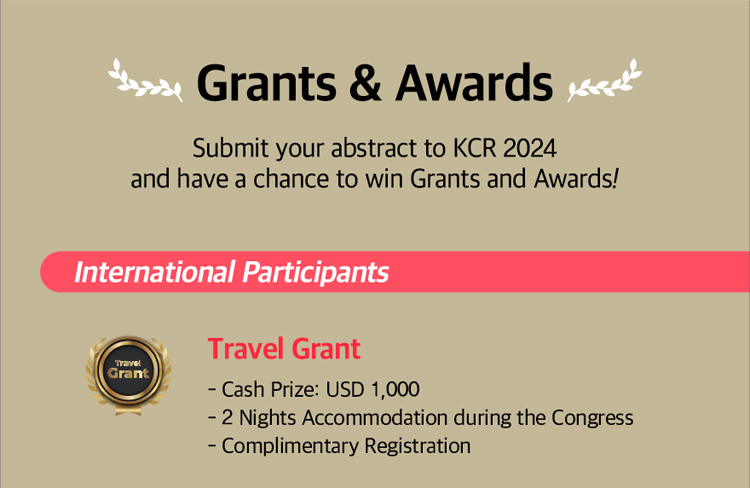 Grants & Awards

Submit your abstract to KCR 2024
and have a chance to win Grants and Awards!

International Participants

Travel Grant

Travel Grant
- Cash Prize: USD 1,000
- 2 Nights Accommodation during the Congress
- Complimentary Registration